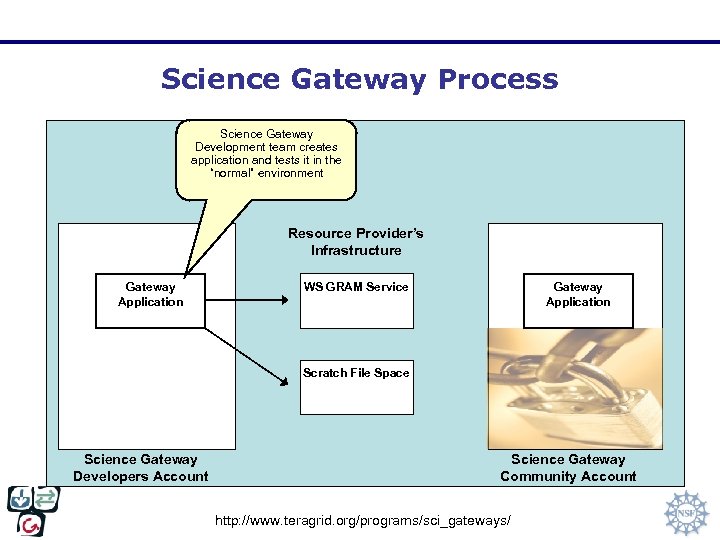 Science Gateway Process

Science Gateway Development team creates application and tests it in the "normal" environment

Resource Provider's Infrastructure

Gateway Application

WS GRAM Service

Scratch File Space

Gateway Application

Science Gateway Developers Account

Science Gateway Community Account

http://www.teragrid.org/programs/sci_gateways/

NSF